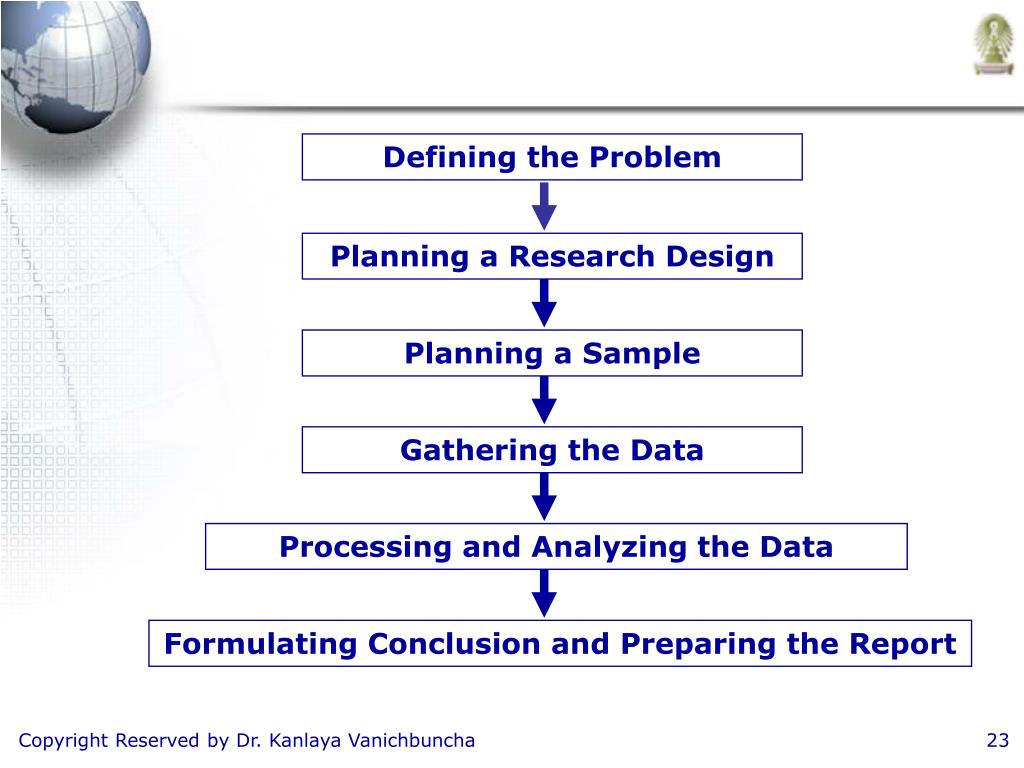 Defining the Problem

Planning a Research Design

Planning a Sample

Gathering the Data

Processing and Analyzing the Data

Formulating Conclusion and Preparing the Report

Copyright Reserved by Dr. Kanlaya Vanichbuncha

23